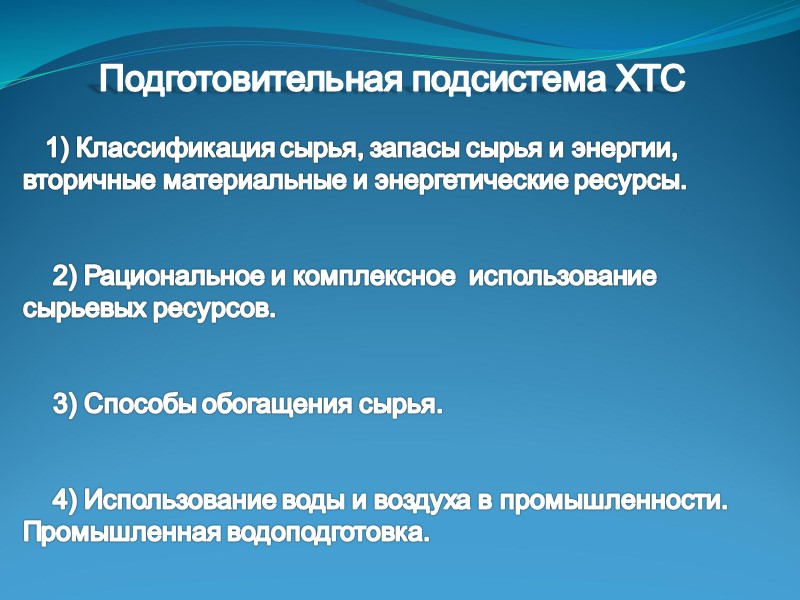 Подготовительная подсистема ХТС

1) Классификация сырья, запасы сырья и энергии, вторичные материальные и энергетические ресурсы.

2) Рациональное и комплексное использование сырьевых ресурсов.

3) Способы обогащения сырья.

4) Использование воды и воздуха в промышленности. Промышленная водоподготовка.